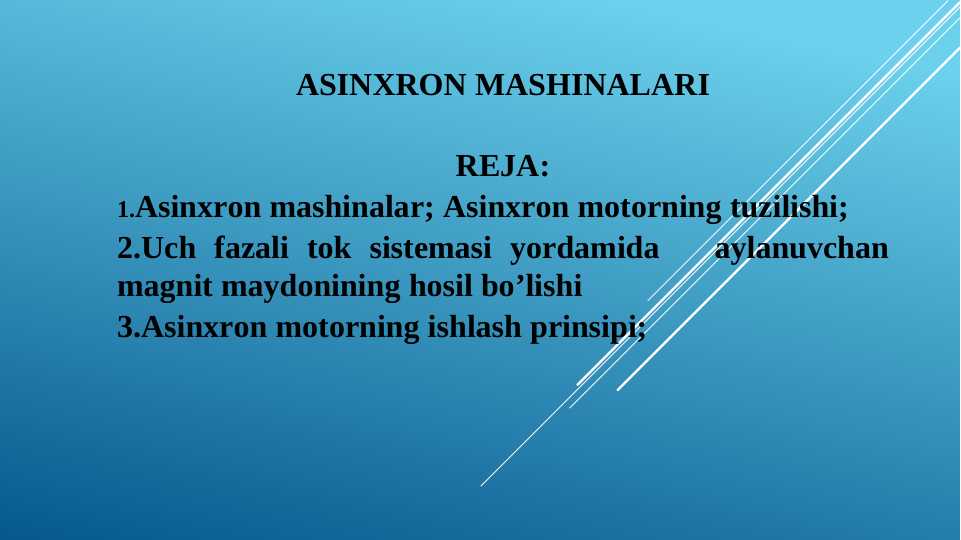 ASINXRON MASHINALARI

REJA:

1.Asinxron mashinalar; Asinxron motorning tuzilishi;

2.Uch fazali tok sistemasi yordamida aylanuvchan magnit maydonining hosil bo’lishi

3.Asinxron motorning ishlash prinsipi;